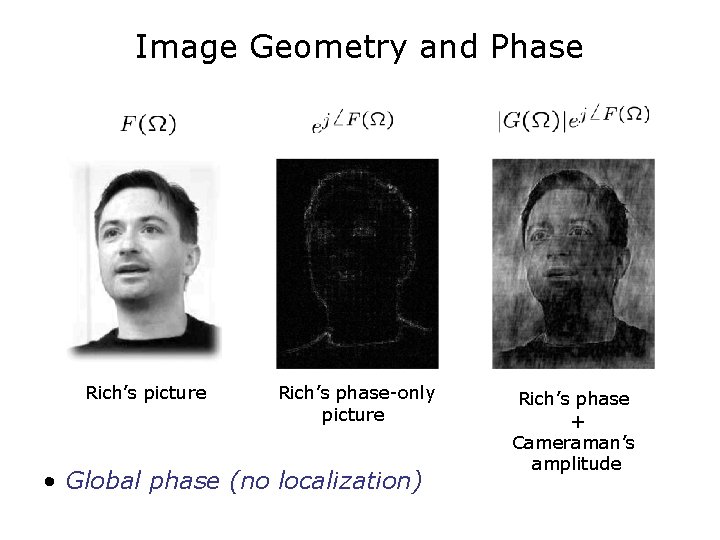 Image Geometry and Phase

$F(\Omega)$

$e^{j\angle F(\Omega)}$

$|G(\Omega)|e^{j\angle F(\Omega)}$

Rich's picture

Rich's phase-only picture

Rich's phase + Cameraman's amplitude

• Global phase (no localization)